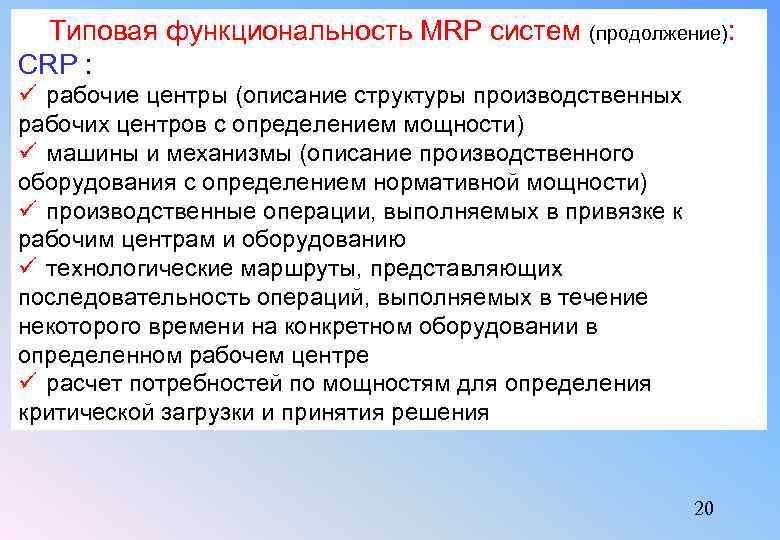 Типовая функциональность MRP систем (продолжение):
CRP :
✓ рабочие центры (описание структуры производственных рабочих центров с определением мощности)
✓ машины и механизмы (описание производственного оборудования с определением нормативной мощности)
✓ производственные операции, выполняемых в привязке к рабочим центрам и оборудованию
✓ технологические маршруты, представляющих последовательность операций, выполняемых в течение некоторого времени на конкретном оборудовании в определенном рабочем центре
✓ расчет потребностей по мощностям для определения критической загрузки и принятия решения

20